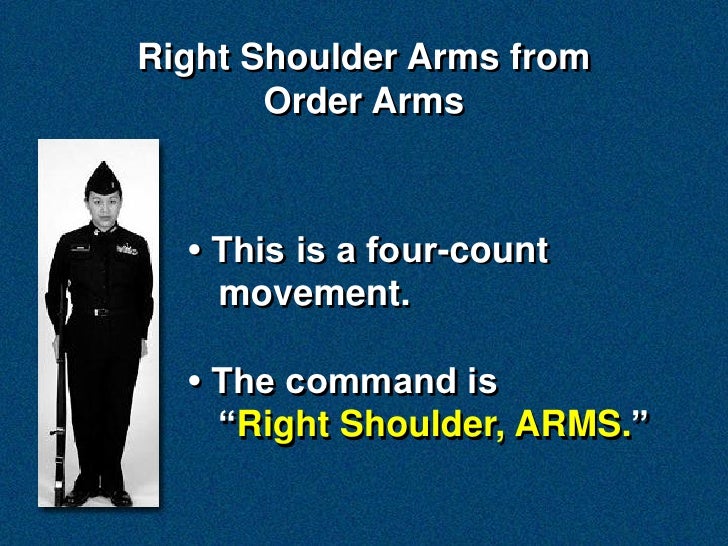 Right Shoulder Arms from Order Arms

• This is a four-count movement.

• The command is "Right Shoulder, ARMS."